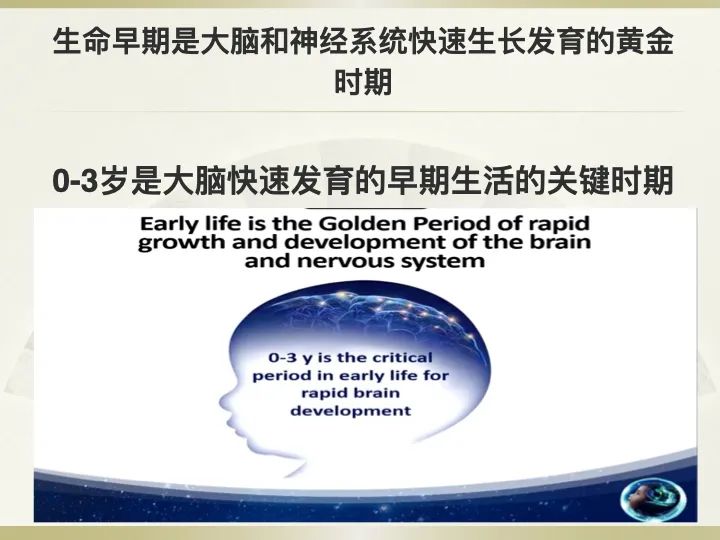 生命早期是大脑和神经系统快速生长发育的黄金时期

0-3岁是大脑快速发育的早期生活的关键时期

Early life is the Golden Period of rapid growth and development of the brain and nervous system

0-3 y is the critical period in early life for rapid brain development